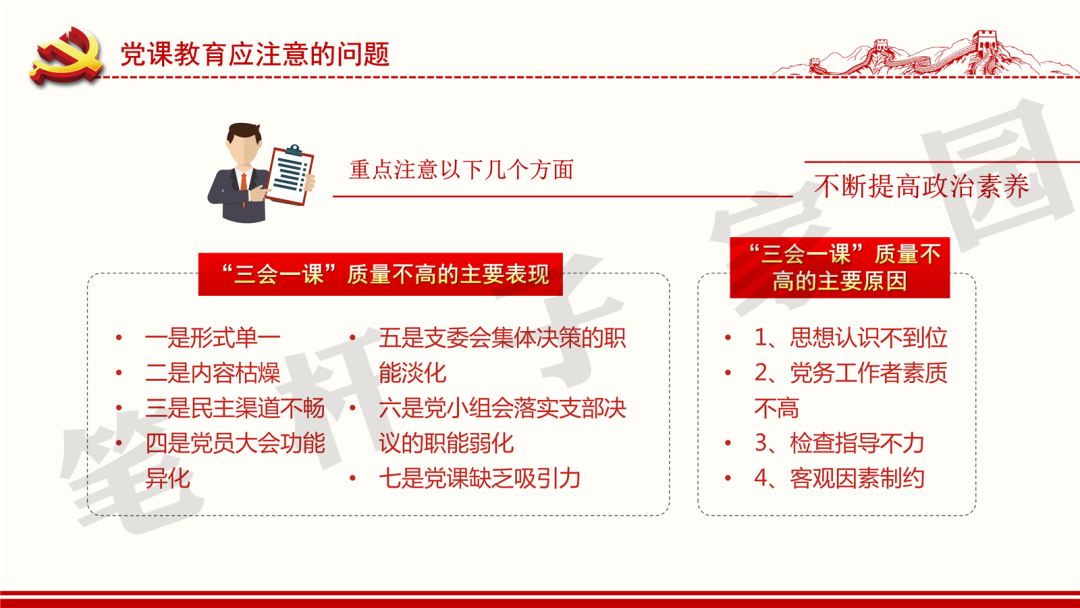 党课教育应注意的问题

重点注意以下几个方面

不断提高政治素养

“三会一课”质量不高的主要表现

• 一是形式单一
• 二是内容枯燥
• 三是民主渠道不畅
• 四是党员大会功能异化

• 五是支委会集体决策的职能淡化
• 六是党小组会落实支部决议的职能弱化
• 七是党课缺乏吸引力

“三会一课”质量不高的主要原因

• 1、思想认识不到位
• 2、党务工作者素质不高
• 3、检查指导不力
• 4、客观因素制约

笔杆子家园